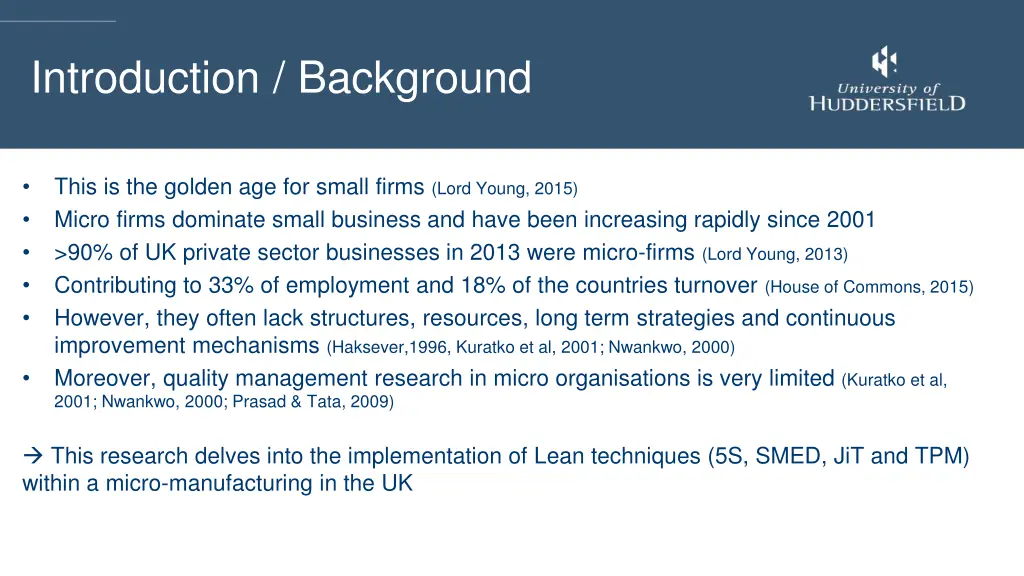 Introduction / Background

University of HUDDERSFIELD

• This is the golden age for small firms (Lord Young, 2015)
• Micro firms dominate small business and have been increasing rapidly since 2001
• >90% of UK private sector businesses in 2013 were micro-firms (Lord Young, 2013)
• Contributing to 33% of employment and 18% of the countries turnover (House of Commons, 2015)
• However, they often lack structures, resources, long term strategies and continuous improvement mechanisms (Haksever,1996, Kuratko et al, 2001; Nwankwo, 2000)
• Moreover, quality management research in micro organisations is very limited (Kuratko et al, 2001; Nwankwo, 2000; Prasad & Tata, 2009)

→ This research delves into the implementation of Lean techniques (5S, SMED, JiT and TPM) within a micro-manufacturing in the UK